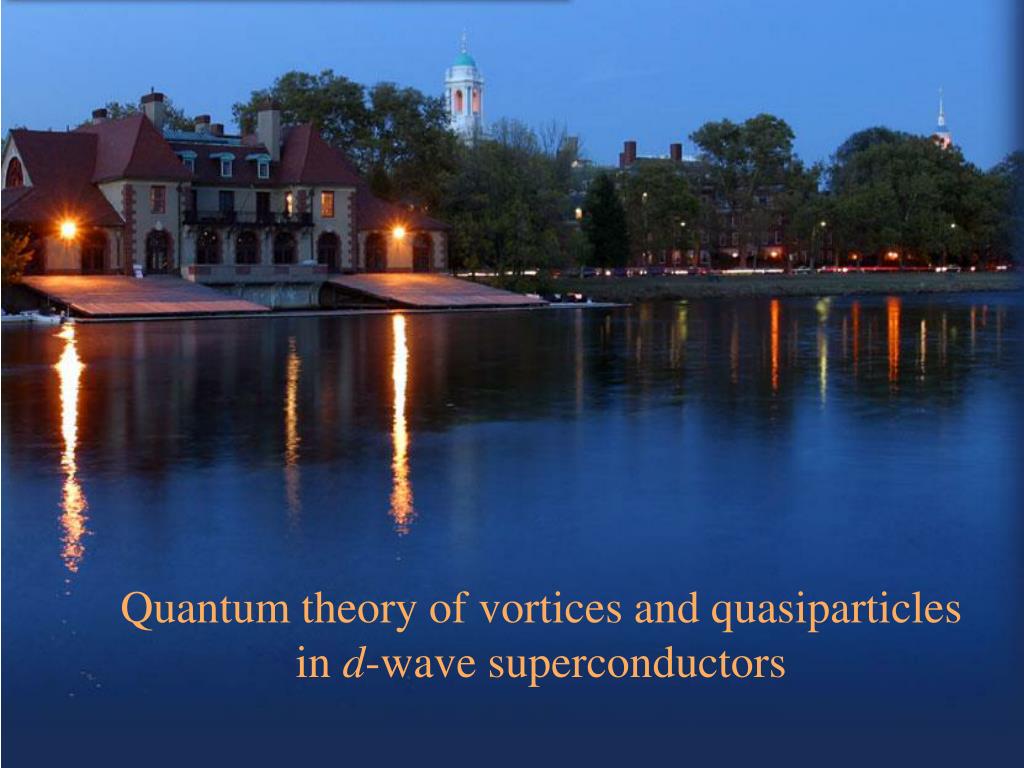 Quantum theory of vortices and quasiparticles in $d$-wave superconductors